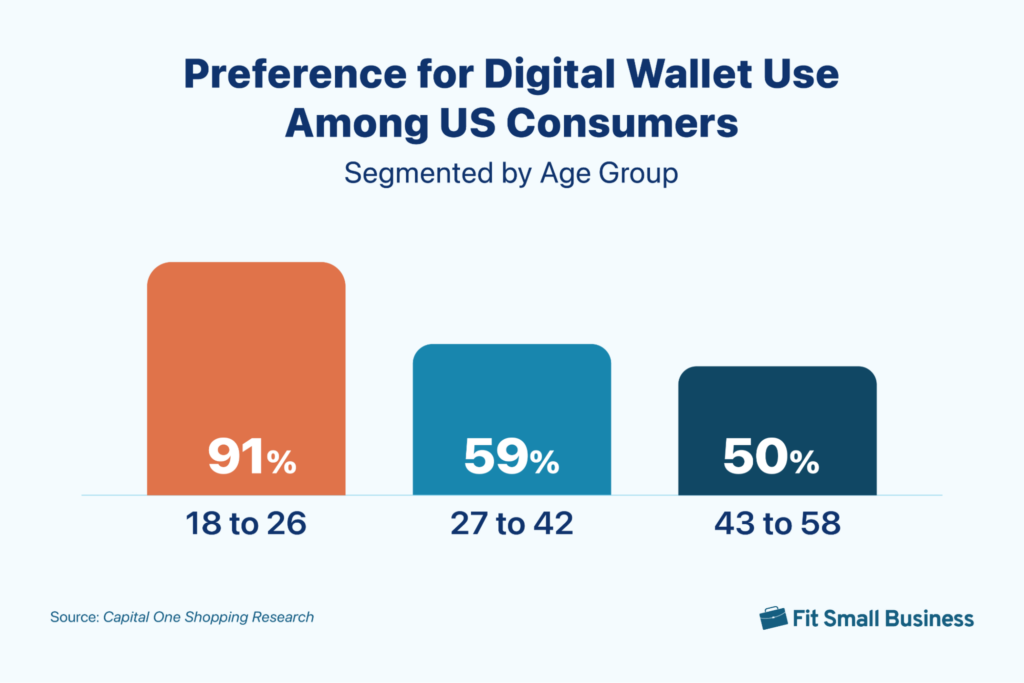 Preference for Digital Wallet Use Among US Consumers

Segmented by Age Group

91%

59%

50%

18 to 26

27 to 42

43 to 58

Source: Capital One Shopping Research

Fit Small Business